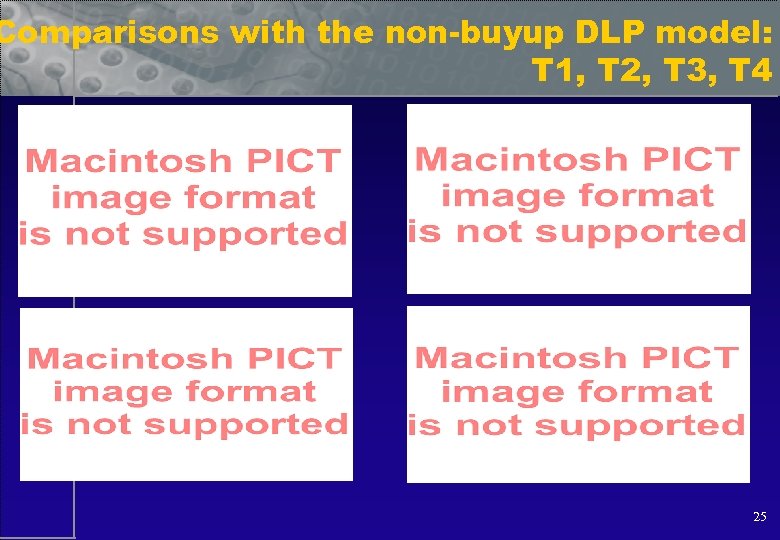 Comparisons with the non-buyup DLP model: T1, T2, T3, T4

Macintosh PICT image format is not supported

Macintosh PICT image format is not supported

Macintosh PICT image format is not supported

Macintosh PICT image format is not supported

25